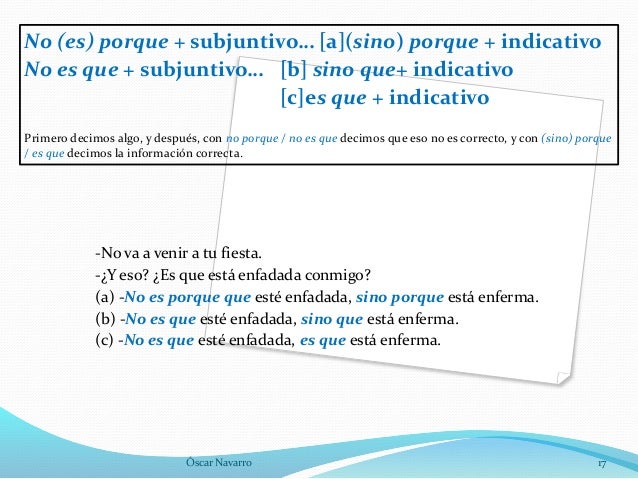 No (es) porque + subjuntivo… [a](sino) porque + indicativo
No es que + subjuntivo… [b] sino que+ indicativo
[c]es que + indicativo

Primero decimos algo, y después, con no porque / no es que decimos que eso no es correcto, y con (sino) porque / es que decimos la información correcta.

-No va a venir a tu fiesta.
-¿Y eso? ¿Es que está enfadada conmigo?
(a) -No es porque que esté enfadada, sino porque está enferma.
(b) -No es que esté enfadada, sino que está enferma.
(c) -No es que esté enfadada, es que está enferma.

Óscar Navarro

17